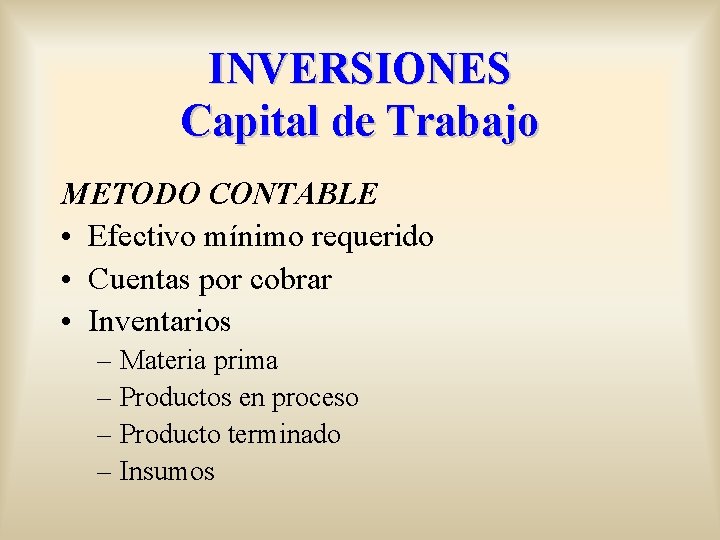 INVERSIONES
Capital de Trabajo

METODO CONTABLE

• Efectivo mínimo requerido
• Cuentas por cobrar
• Inventarios
– Materia prima
– Productos en proceso
– Producto terminado
– Insumos